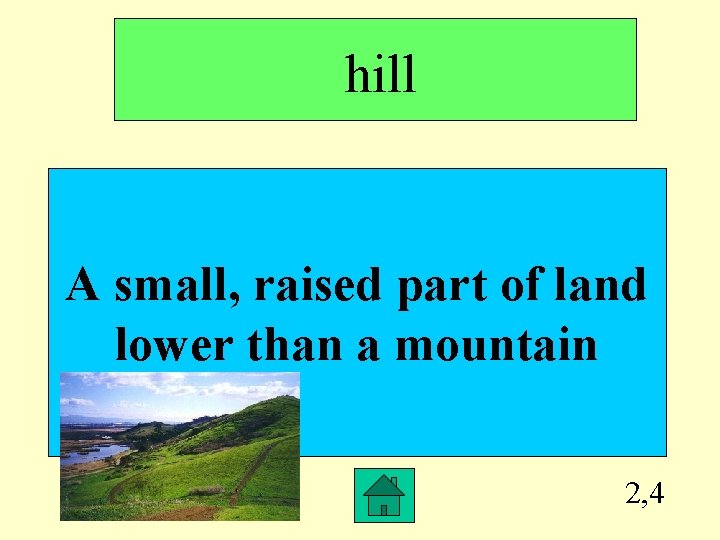 hill

A small, raised part of land lower than a mountain

2,4